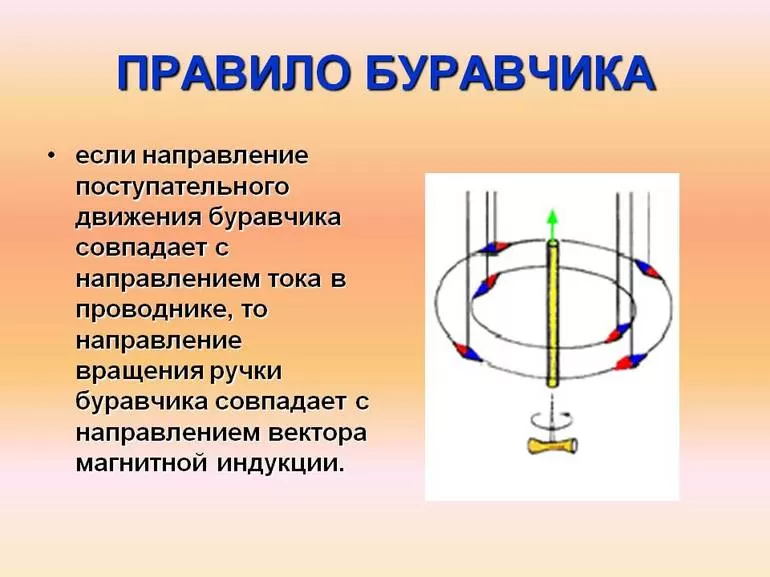 ПРАВИЛО БУРАВЧИКА

• если направление поступательного движения буравчика совпадает с направлением тока в проводнике, то направление вращения ручки буравчика совпадает с направлением вектора магнитной индукции.